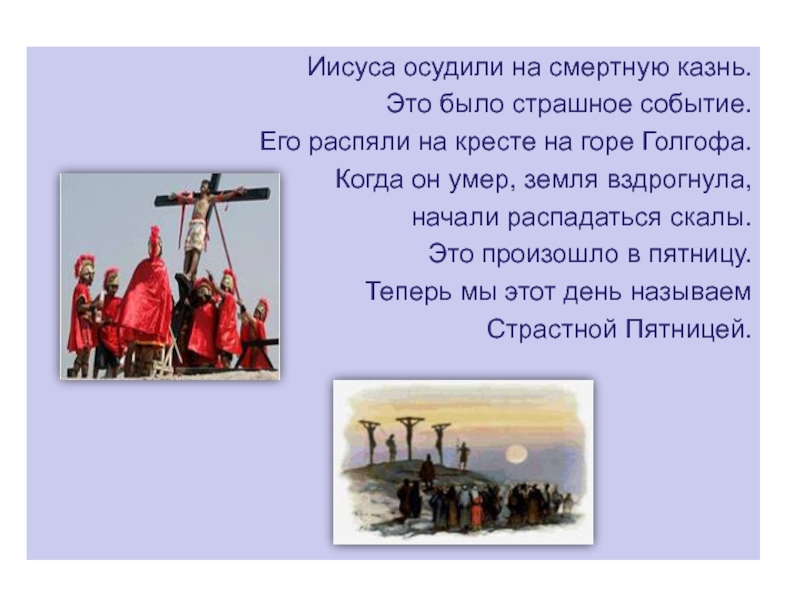 Иисуса осудили на смертную казнь.
Это было страшное событие.
Его распяли на кресте на горе Голгофа.
Когда он умер, земля вздрогнула,
начали распадаться скалы.
Это произошло в пятницу.
Теперь мы этот день называем
Страстной Пятницей.